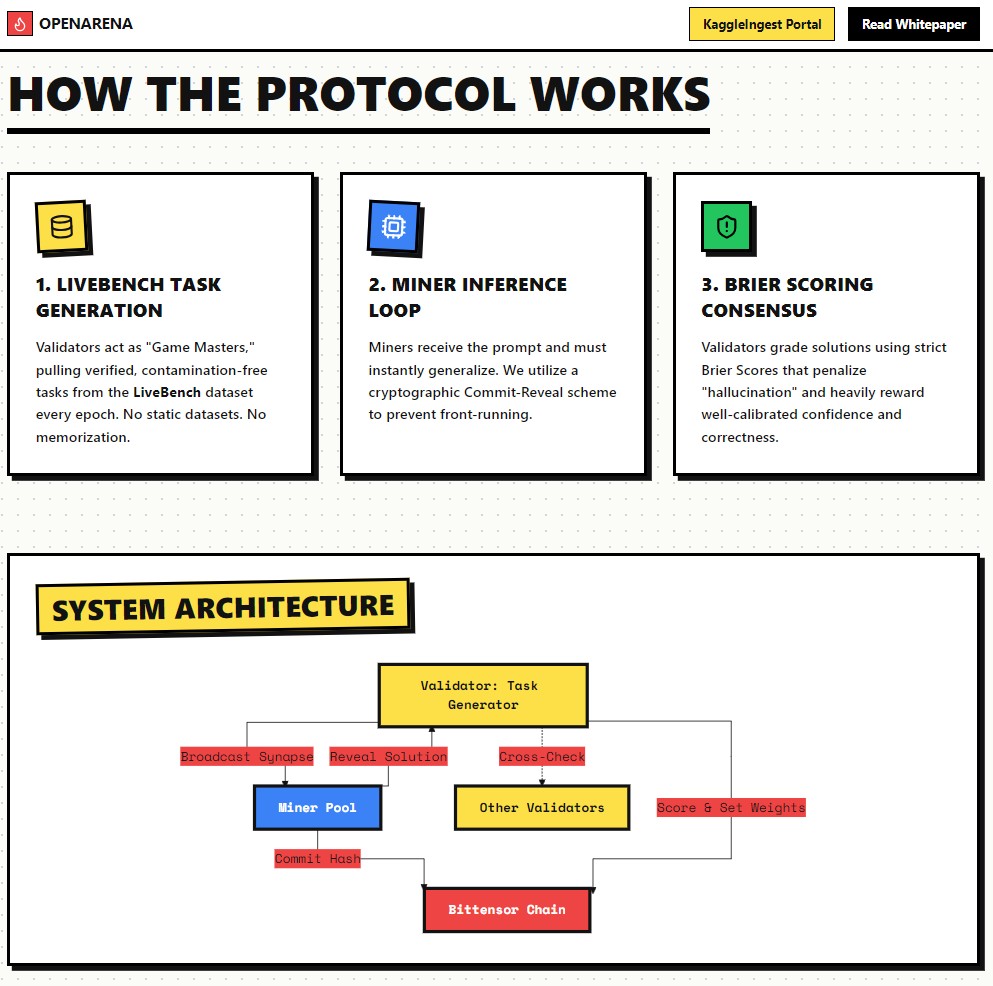 OPENARENA

KaggleIngest Portal

Read Whitepaper

HOW THE PROTOCOL WORKS

1. LIVEBENCH TASK GENERATION

Validators act as "Game Masters," pulling verified, contamination-free tasks from the LiveBench dataset every epoch. No static datasets. No memorization.

2. MINER INFERENCE LOOP

Miners receive the prompt and must instantly generalize. We utilize a cryptographic Commit-Reveal scheme to prevent front-running.

3. BRIER SCORING CONSENSUS

Validators grade solutions using strict Brier Scores that penalize "hallucination" and heavily reward well-calibrated confidence and correctness.

SYSTEM ARCHITECTURE

Validator: Task Generator

Broadcast Synapse

Reveal Solution

Cross-Check

Miner Pool

Other Validators

Score & Set Weights

Commit Hash

Bittensor Chain